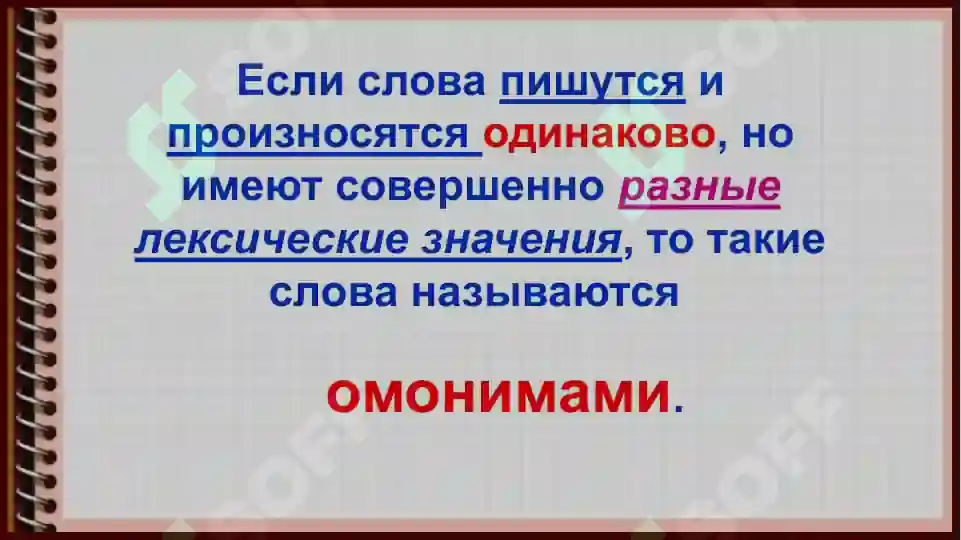 Если слова пишутся и произносятся одинаково, но имеют совершенно разные лексические значения, то такие слова называются

омонимами.